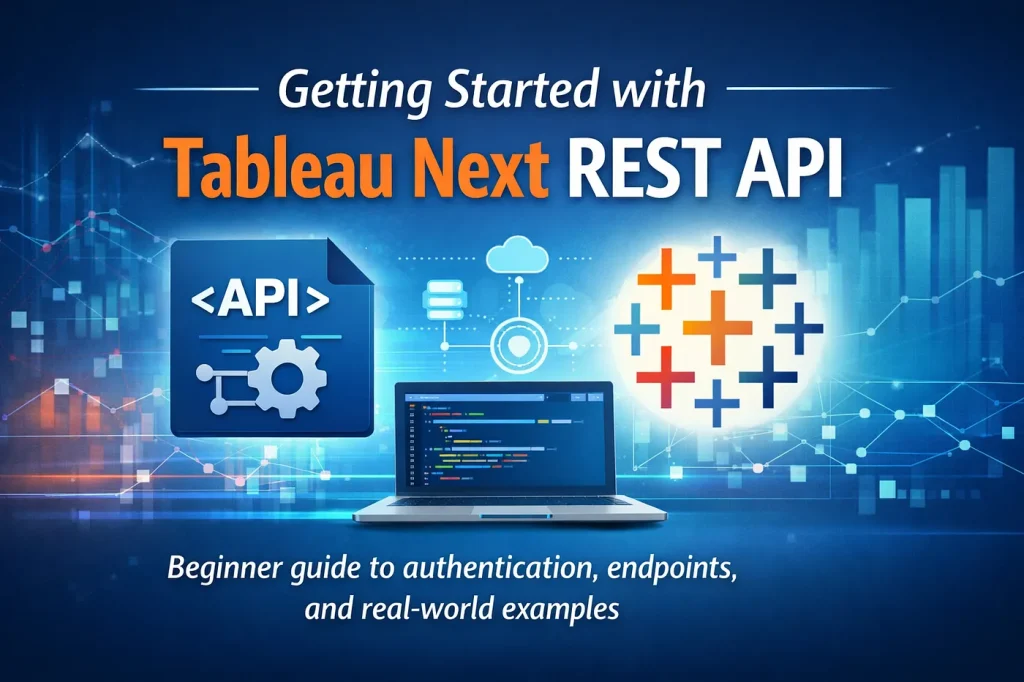 Getting Started with
Tableau Next REST API

<API>

Beginner guide to authentication, endpoints, and real-world examples